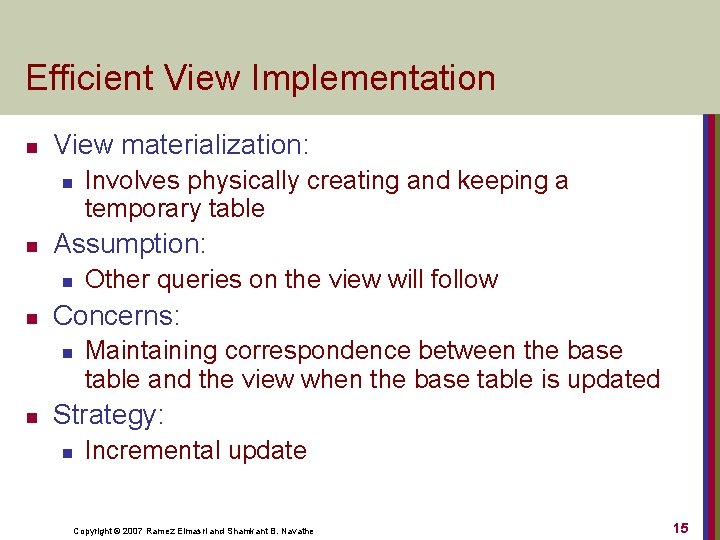 Efficient View Implementation

- View materialization:
  - Involves physically creating and keeping a temporary table
- Assumption:
  - Other queries on the view will follow
- Concerns:
  - Maintaining correspondence between the base table and the view when the base table is updated
- Strategy:
  - Incremental update

Copyright © 2007 Ramez Elmasri and Shamkant B. Navathe

15